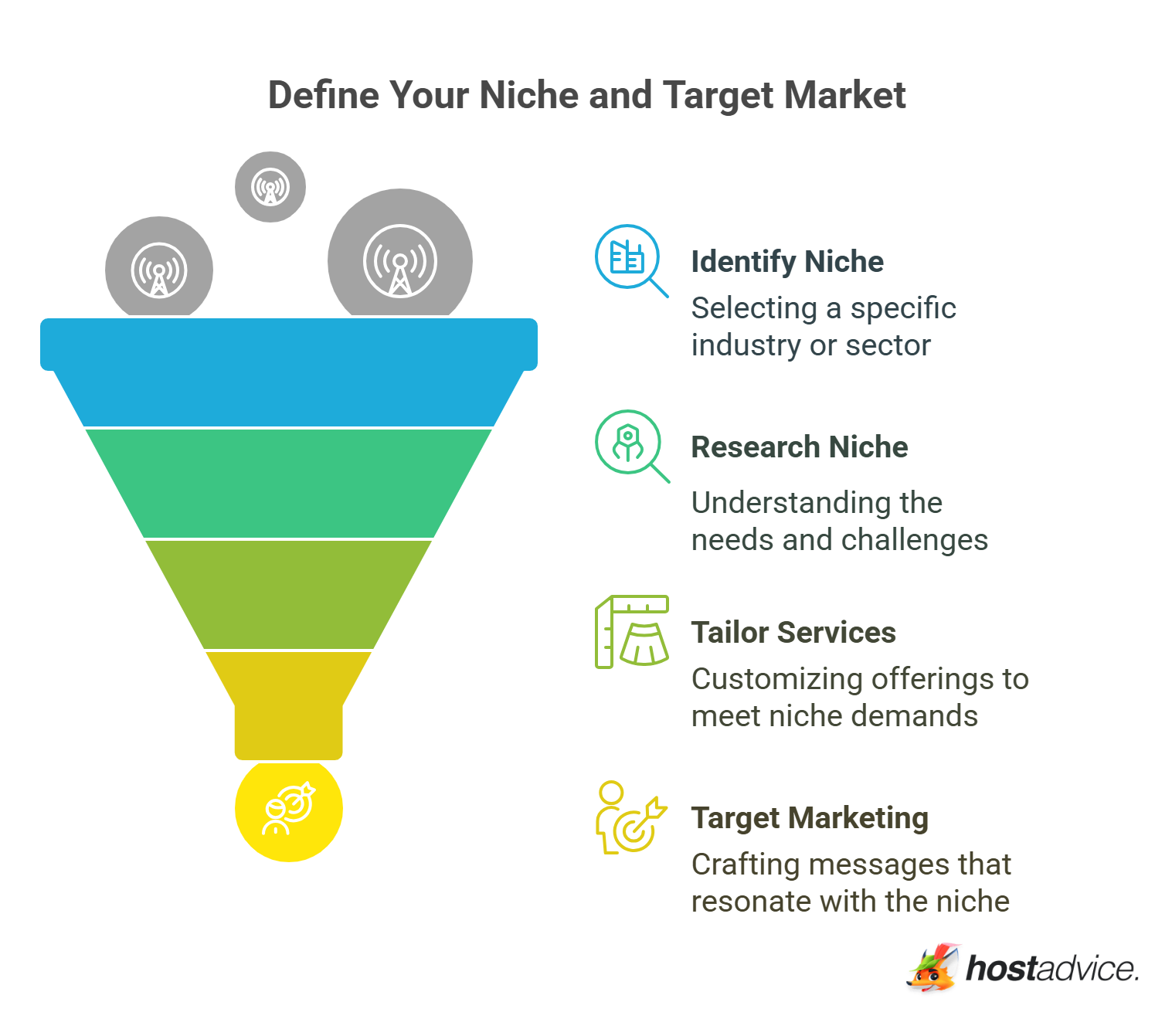 Define Your Niche and Target Market

Identify Niche
Selecting a specific industry or sector

Research Niche
Understanding the needs and challenges

Tailor Services
Customizing offerings to meet niche demands

Target Marketing
Crafting messages that resonate with the niche

hostadvice.